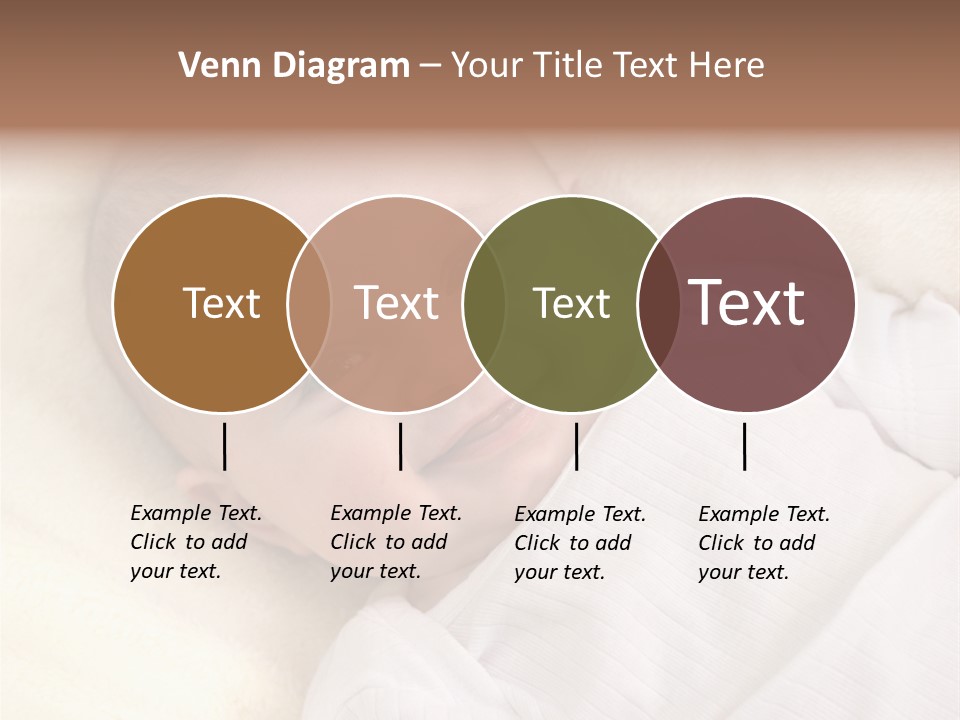 Venn Diagram – Your Title Text Here

Text

Text

Text

Text

Example Text. Click to add your text.

Example Text. Click to add your text.

Example Text. Click to add your text.

Example Text. Click to add your text.